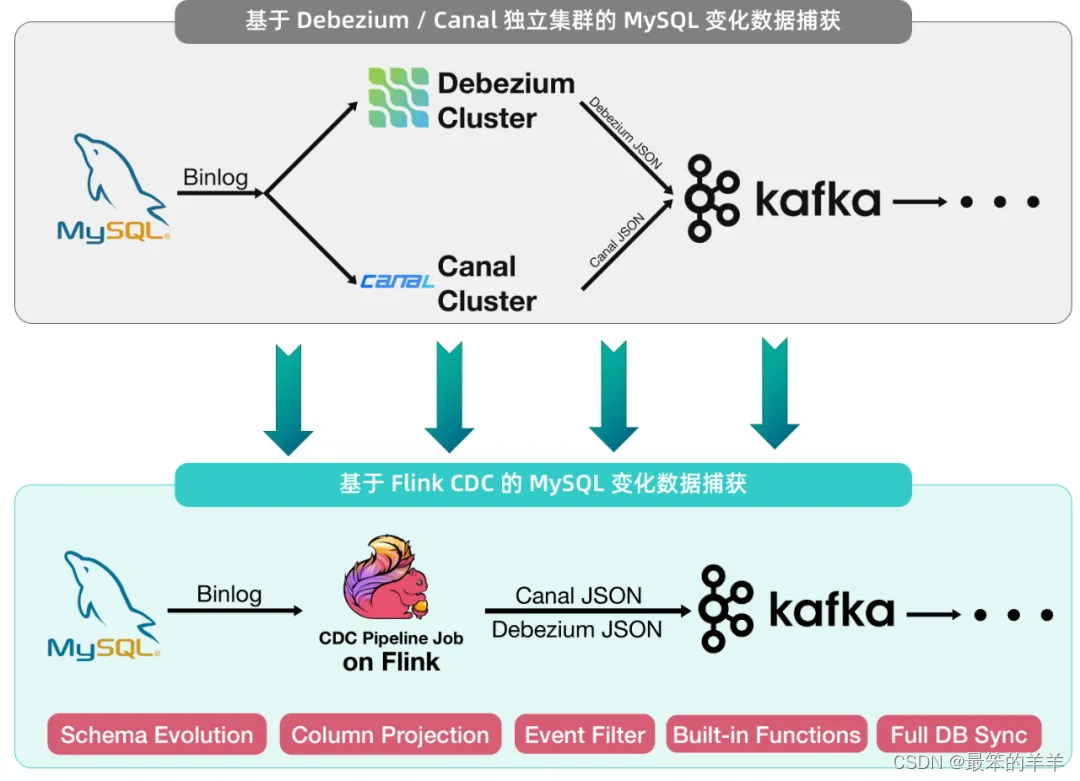 基于 Debezium / Canal 独立集群的 MySQL 变化数据捕获

MySQL

Binlog

Debezium Cluster

canal Canal Cluster

Debezium JSON

Canal JSON

kafka

基于 Flink CDC 的 MySQL 变化数据捕获

MySQL

Binlog

CDC Pipeline Job on Flink

Canal JSON
Debezium JSON

kafka

Schema Evolution

Column Projection

Event Filter

Built-in Functions

Full DB Sync

CSDN @最笨的羊羊